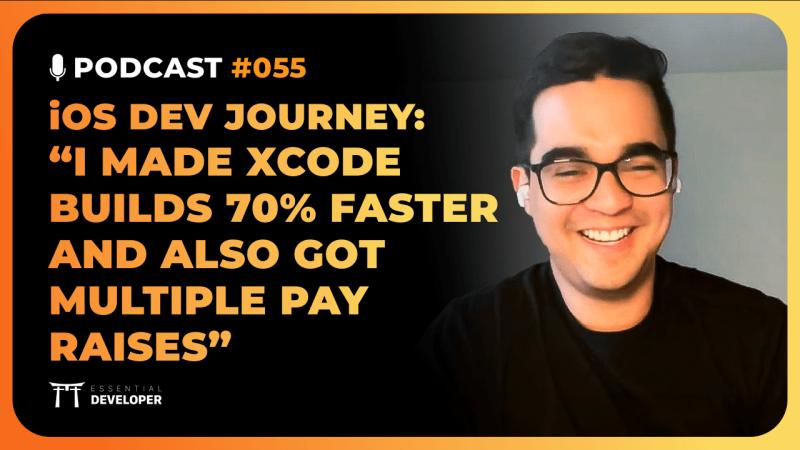 PODCAST #055

iOS DEV JOURNEY: “I MADE XCODE BUILDS 70% FASTER AND ALSO GOT MULTIPLE PAY RAISES”

ESSENTIAL DEVELOPER